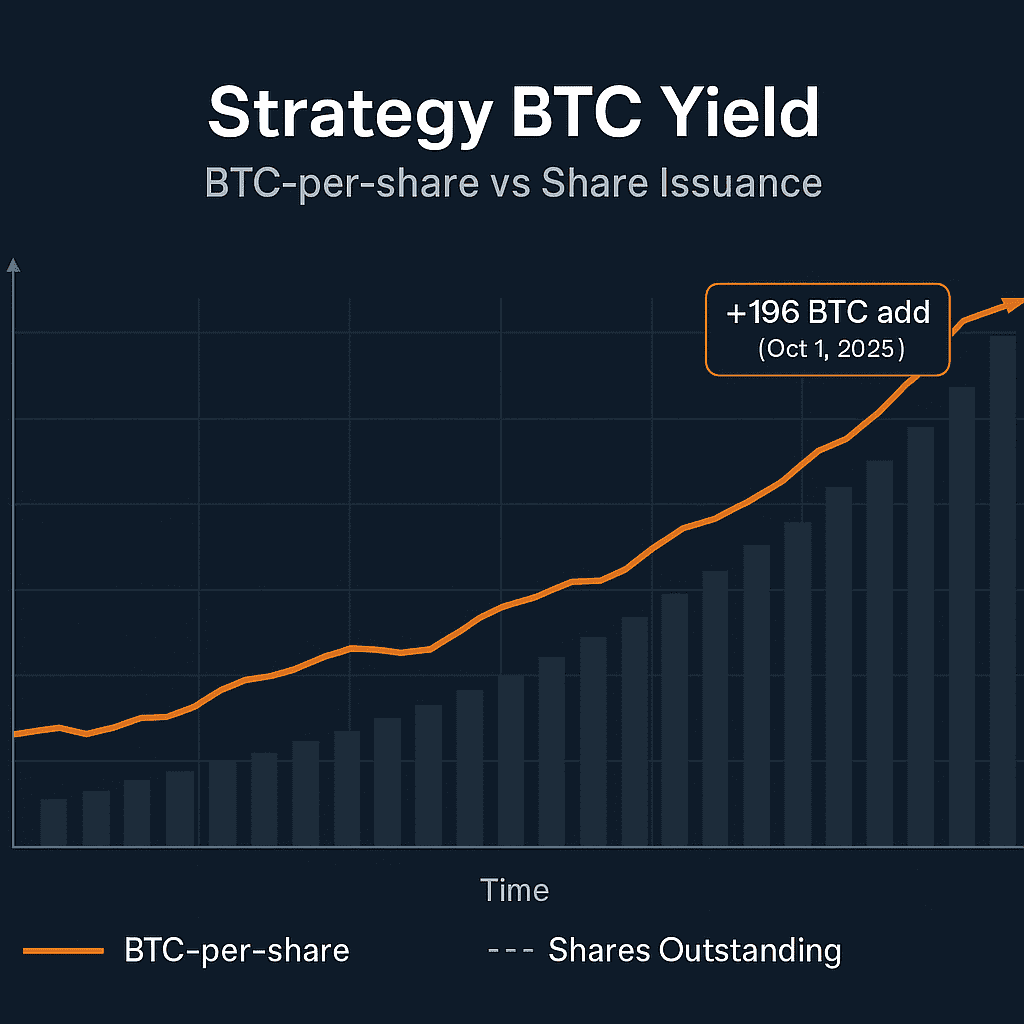 Strategy BTC Yield

BTC-per-share vs Share Issuance

+196 BTC add
(Oct 1, 2025)

Time

BTC-per-share

--- Shares Outstanding